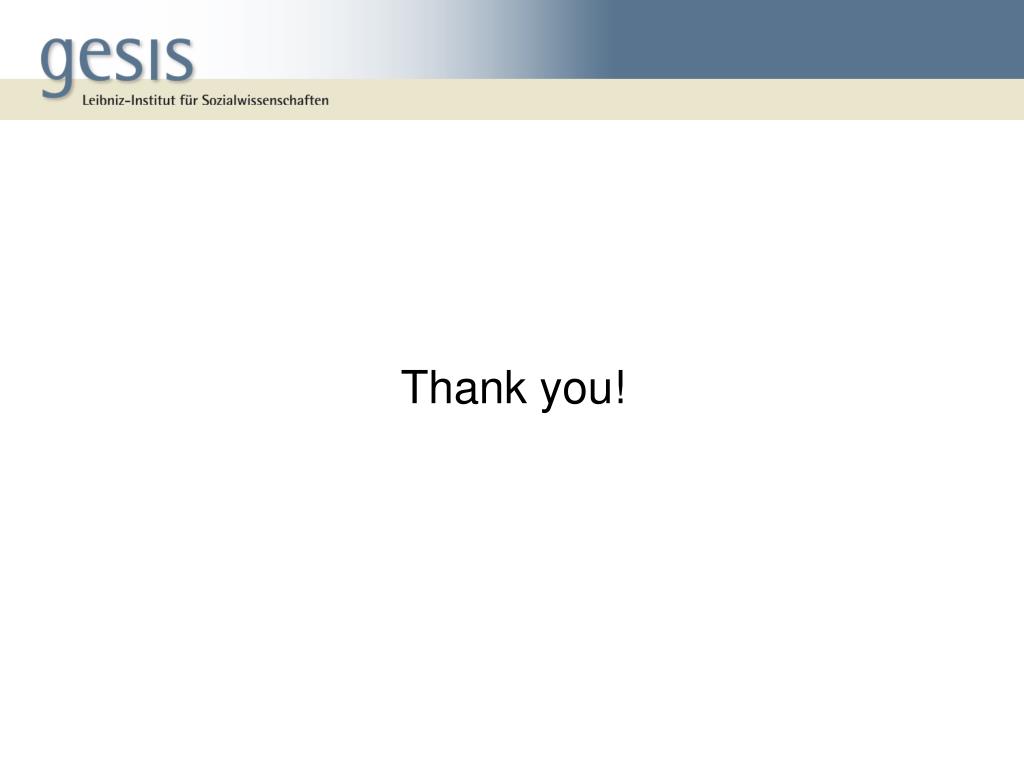 gesis
Leibniz-Institut für Sozialwissenschaften

Thank you!